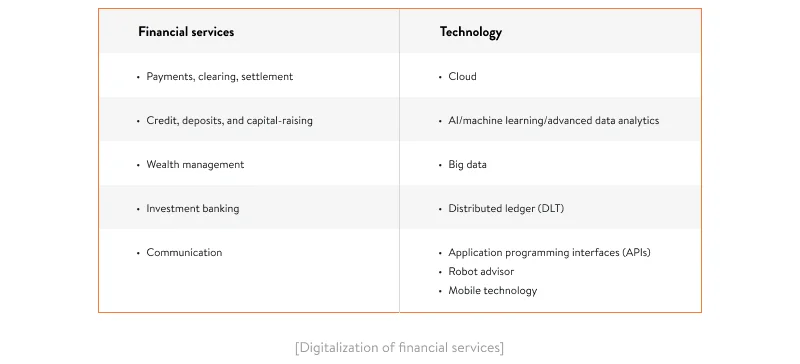 | Financial services | Technology |
|---|---|
| • Payments, clearing, settlement | • Cloud |
| • Credit, deposits, and capital-raising | • AI/machine learning/advanced data analytics |
| • Wealth management | • Big data |
| • Investment banking | • Distributed ledger (DLT) |
| • Communication | • Application programming interfaces (APIs) • Robot advisor • Mobile technology |

[Digitalization of financial services]